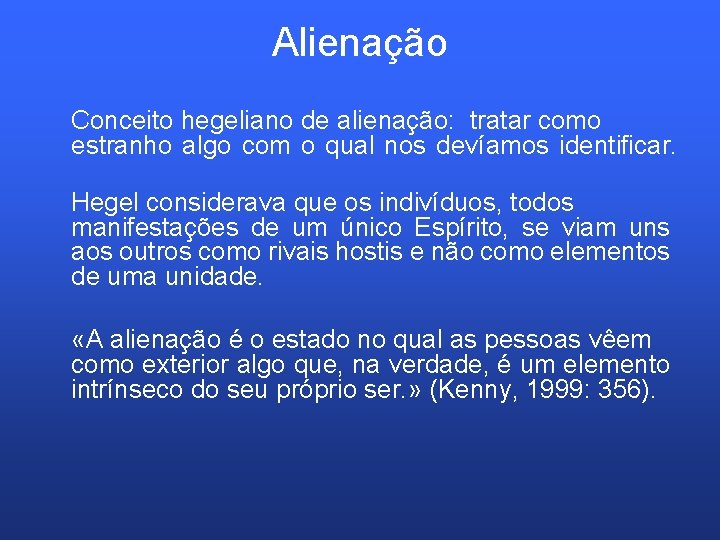 Alienação

Conceito hegeliano de alienação: tratar como estranho algo com o qual nos devíamos identificar.

Hegel considerava que os indivíduos, todos manifestações de um único Espírito, se viam uns aos outros como rivais hostis e não como elementos de uma unidade.

«A alienação é o estado no qual as pessoas vêem como exterior algo que, na verdade, é um elemento intrínseco do seu próprio ser.» (Kenny, 1999: 356).